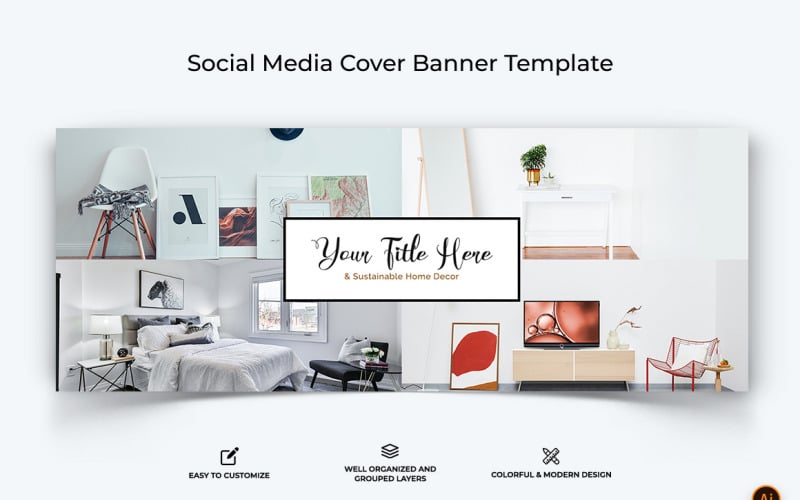 Social Media Cover Banner Template

Your Title Here

& Sustainable Home Decor

EASY TO CUSTOMIZE

WELL ORGANIZED AND GROUPED LAYERS

COLORFUL & MODERN DESIGN

Ai